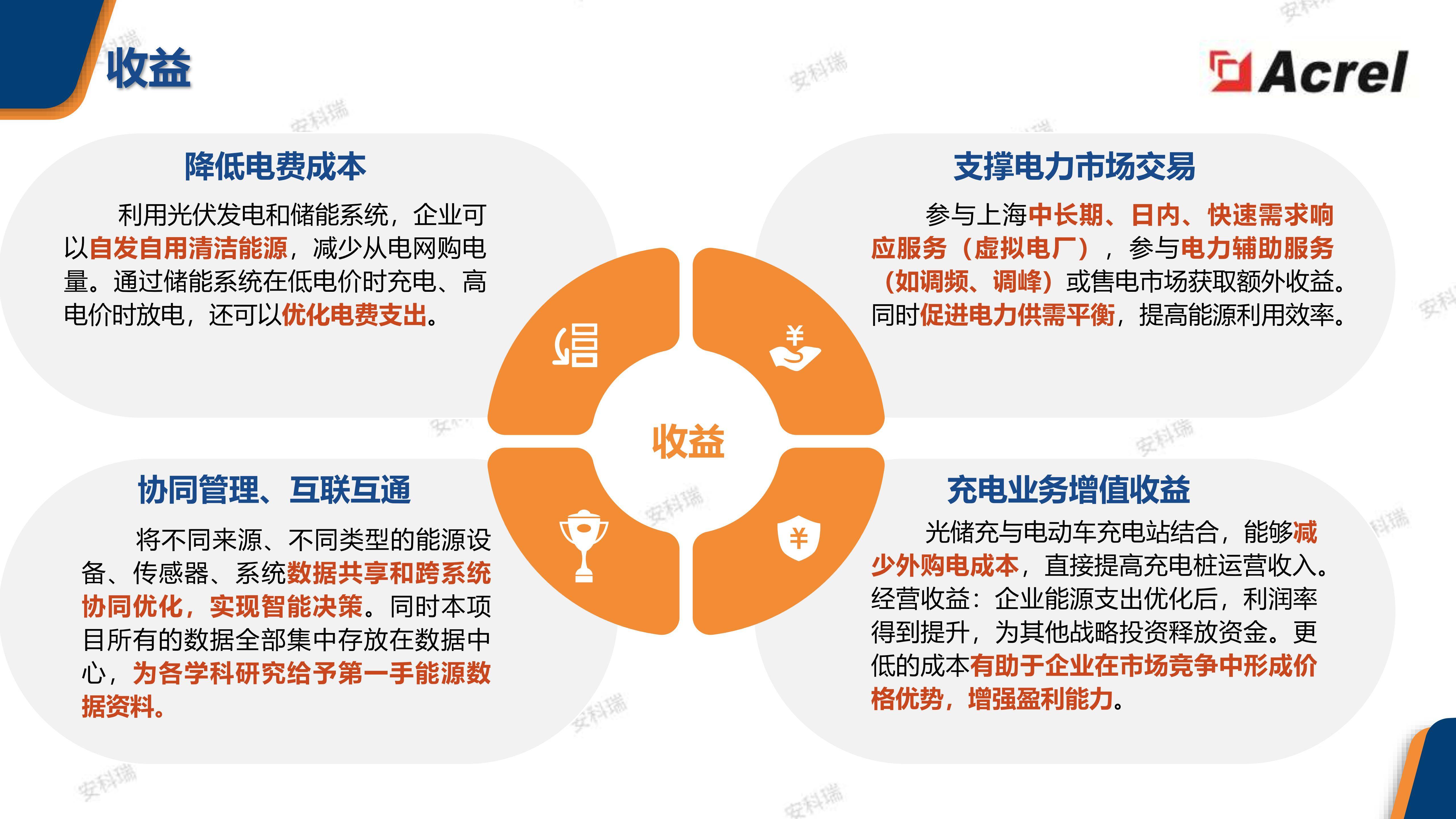 收益

Acrel

降低电费成本

利用光伏发电和储能系统，企业可以自发自用清洁能源，减少从电网购电量。通过储能系统在低电价时充电、高电价时放电，还可以优化电费支出。

支撑电力市场交易

参与上海中长期、日内、快速需求响应服务（虚拟电厂），参与电力辅助服务（如调频、调峰）或售电市场获取额外收益。同时促进电力供需平衡，提高能源利用效率。

收益

协同管理、互联互通

将不同来源、不同类型的能源设备、传感器、系统数据共享和跨系统协同优化，实现智能决策。同时本项目所有的数据全部集中存放在数据中心，为各学科研究给予第一手能源数据资料。

充电业务增值收益

光储充与电动车充电站结合，能够减少外购电成本，直接提高充电桩运营收入。经营收益：企业能源支出优化后，利润率得到提升，为其他战略投资释放资金。更低的成本有助于企业在市场竞争中形成价格优势，增强盈利能力。

安科瑞